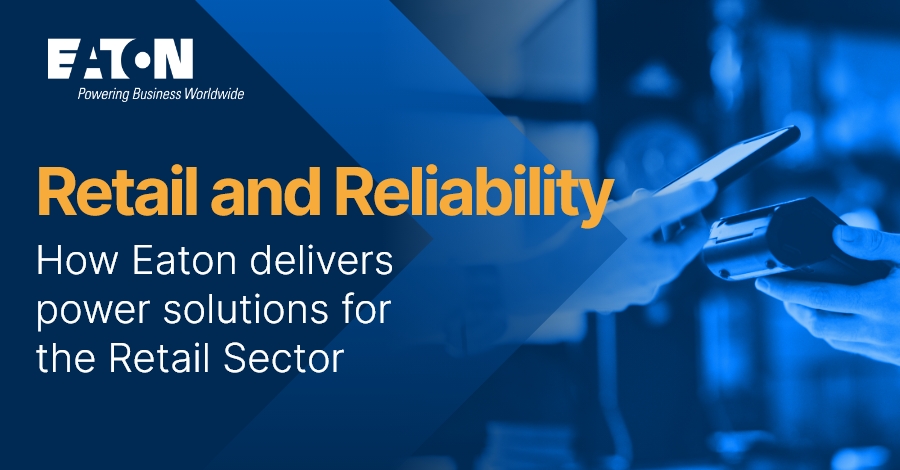 EATON
Powering Business Worldwide

Retail and Reliability

How Eaton delivers power solutions for the Retail Sector